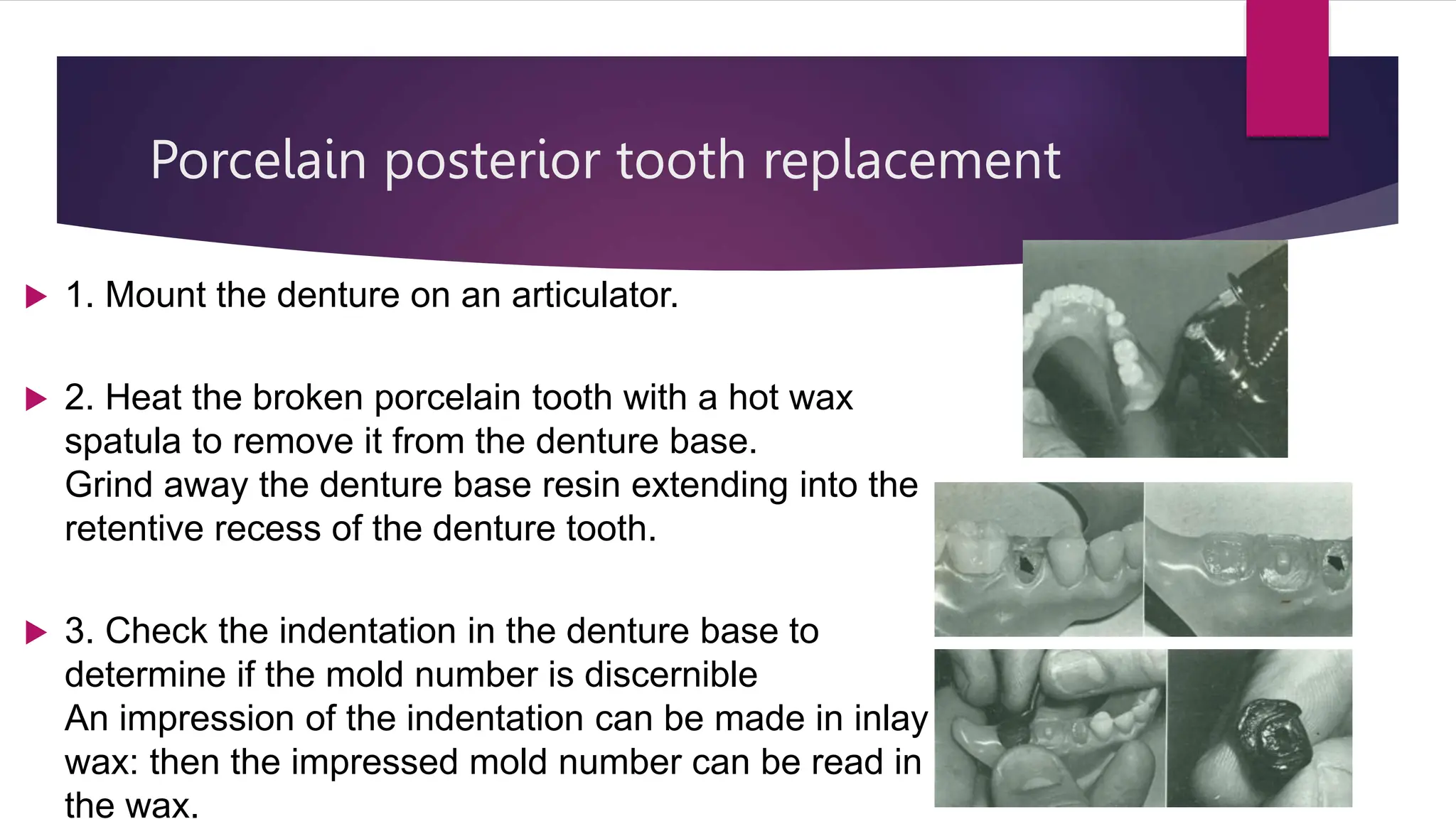 Porcelain posterior tooth replacement

1. Mount the denture on an articulator.

2. Heat the broken porcelain tooth with a hot wax spatula to remove it from the denture base.
Grind away the denture base resin extending into the retentive recess of the denture tooth.

3. Check the indentation in the denture base to determine if the mold number is discernible
An impression of the indentation can be made in inlay wax: then the impressed mold number can be read in the wax.